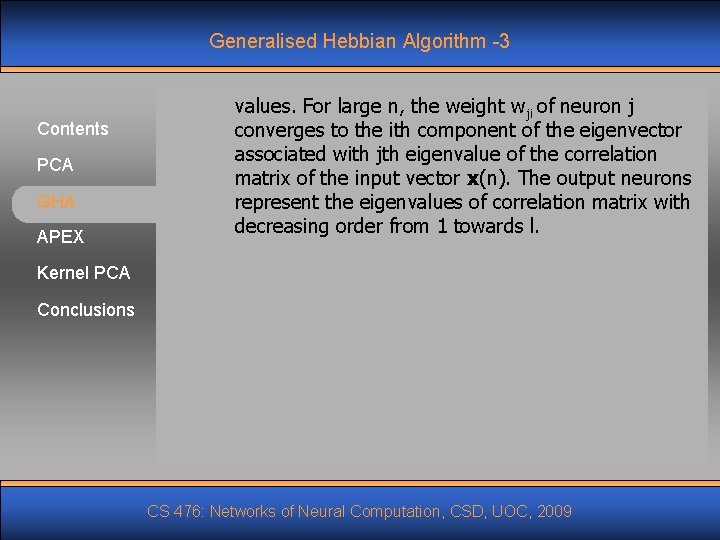 Generalised Hebbian Algorithm -3

Contents
PCA
GHA
APEX
Kernel PCA
Conclusions

values. For large n, the weight $w_{ji}$ of neuron j converges to the ith component of the eigenvector associated with jth eigenvalue of the correlation matrix of the input vector $\mathbf{x}(n)$. The output neurons represent the eigenvalues of correlation matrix with decreasing order from 1 towards l.

CS 476: Networks of Neural Computation, CSD, UOC, 2009